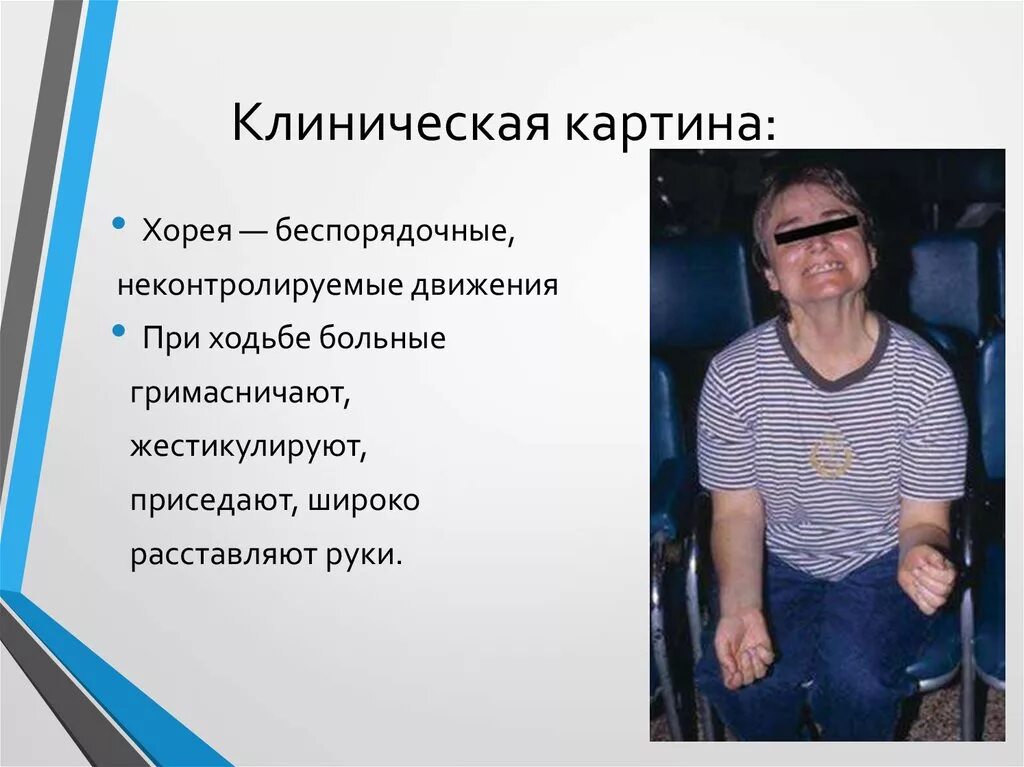 Клиническая картина:

• Хорея — беспорядочные, неконтролируемые движения

• При ходьбе больные гримасничают, жестикулируют, приседают, широко расставляют руки.